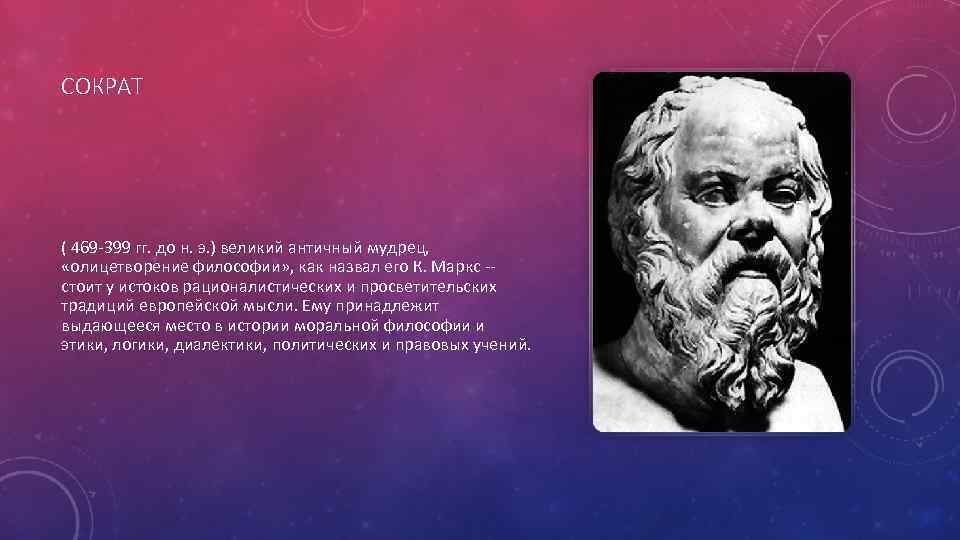 СОКРАТ

( 469-399 гг. до н. э.) великий античный мудрец, «олицетворение философии», как назвал его К. Маркс -- стоит у истоков рационалистических и просветительских традиций европейской мысли. Ему принадлежит выдающееся место в истории моральной философии и этики, логики, диалектики, политических и правовых учений.